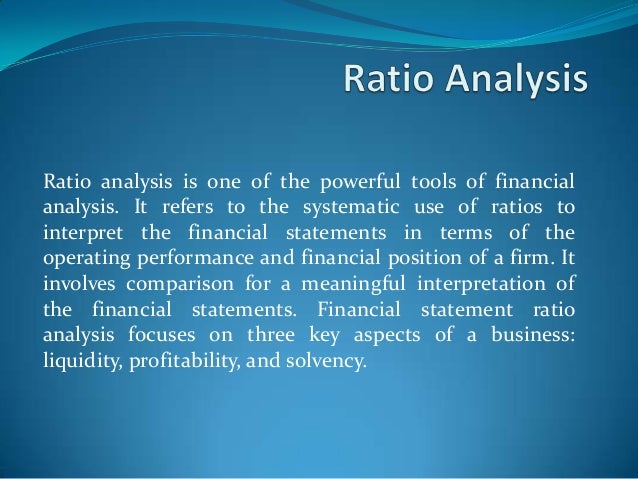 Ratio Analysis

Ratio analysis is one of the powerful tools of financial analysis. It refers to the systematic use of ratios to interpret the financial statements in terms of the operating performance and financial position of a firm. It involves comparison for a meaningful interpretation of the financial statements. Financial statement ratio analysis focuses on three key aspects of a business: liquidity, profitability, and solvency.